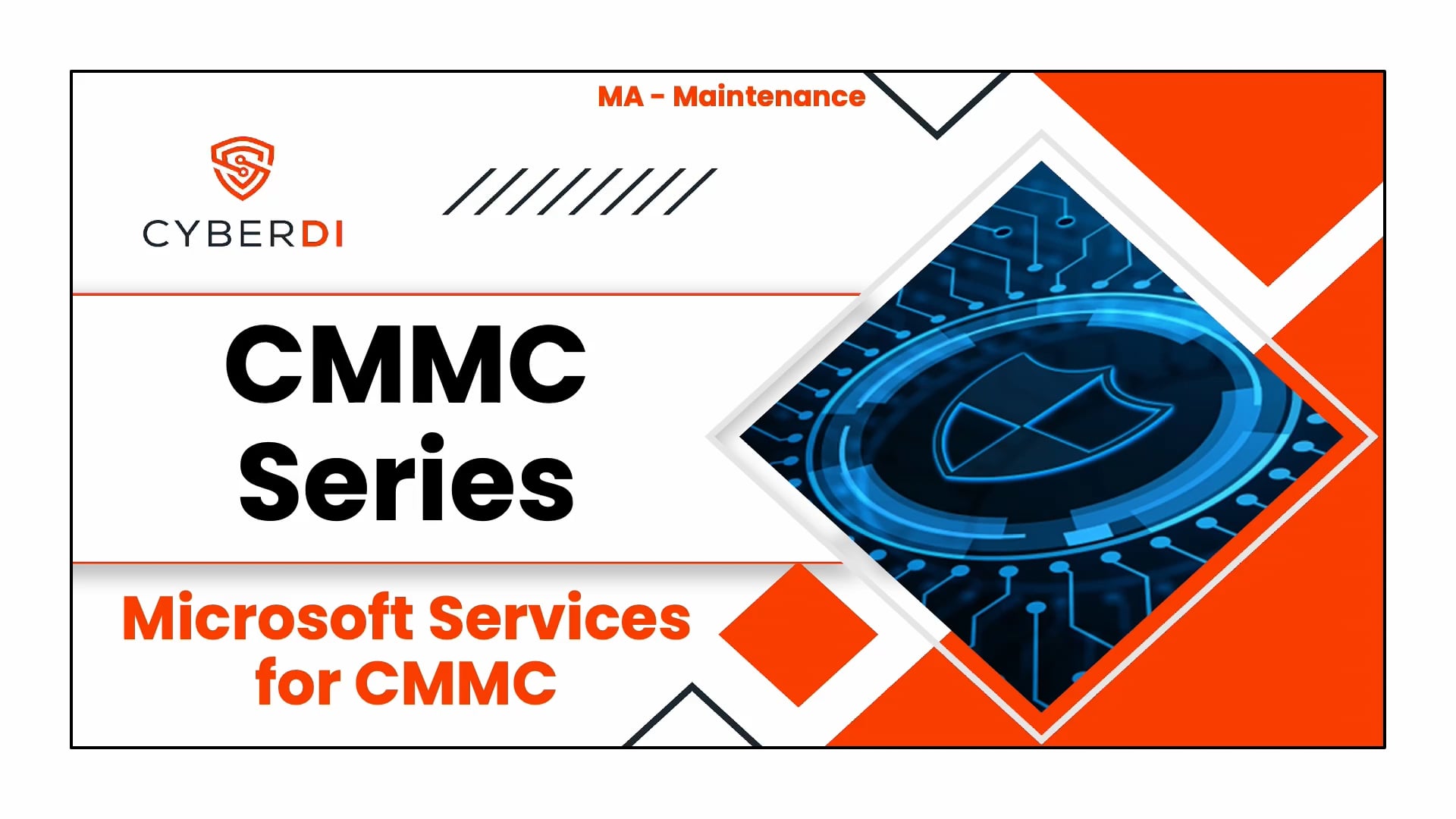 MA - Maintenance

CYBERDI

CMMC Series

Microsoft Services for CMMC